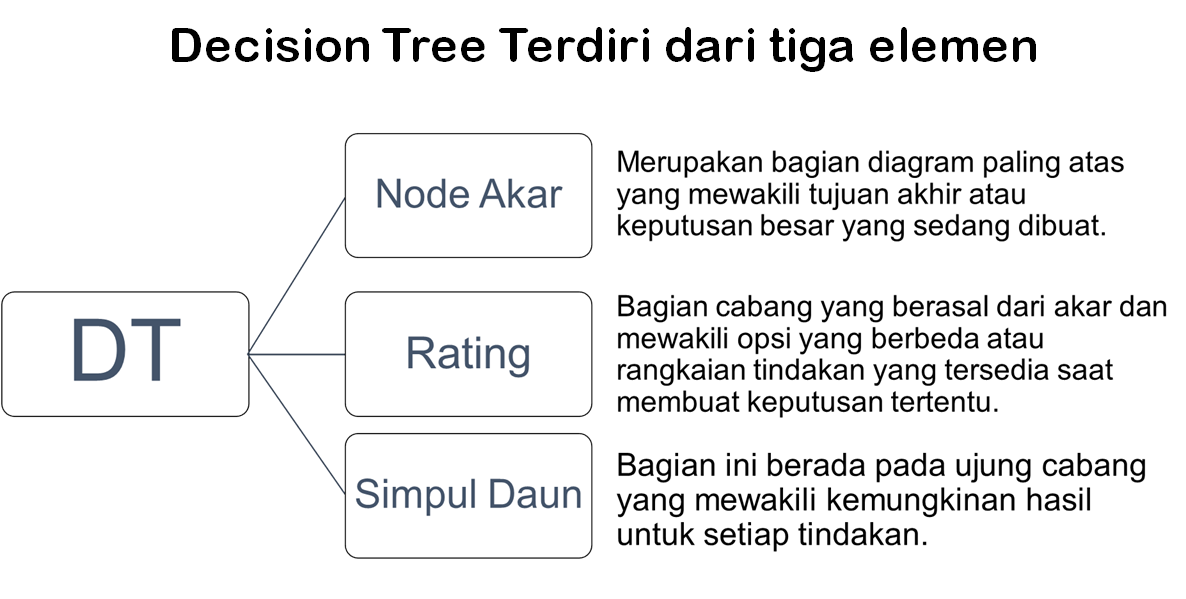 Decision Tree Terdiri dari tiga elemen

DT

Node Akar

Merupakan bagian diagram paling atas yang mewakili tujuan akhir atau keputusan besar yang sedang dibuat.

Rating

Bagian cabang yang berasal dari akar dan mewakili opsi yang berbeda atau rangkaian tindakan yang tersedia saat membuat keputusan tertentu.

Simpul Daun

Bagian ini berada pada ujung cabang yang mewakili kemungkinan hasil untuk setiap tindakan.